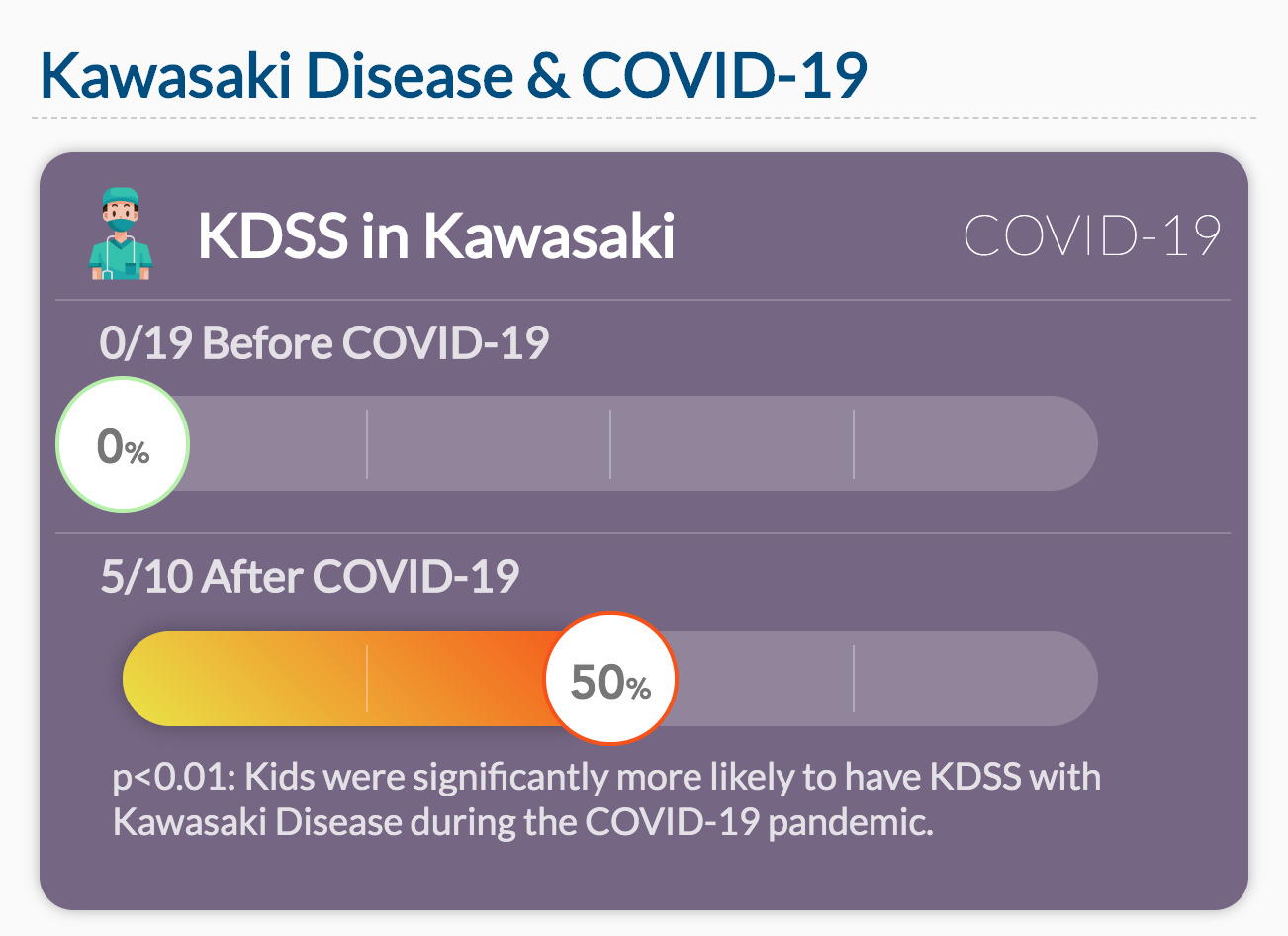 Kawasaki Disease & COVID-19

KDSS in Kawasaki

COVID-19

0/19 Before COVID-19

0%

5/10 After COVID-19

50%

p<0.01: Kids were significantly more likely to have KDSS with Kawasaki Disease during the COVID-19 pandemic.